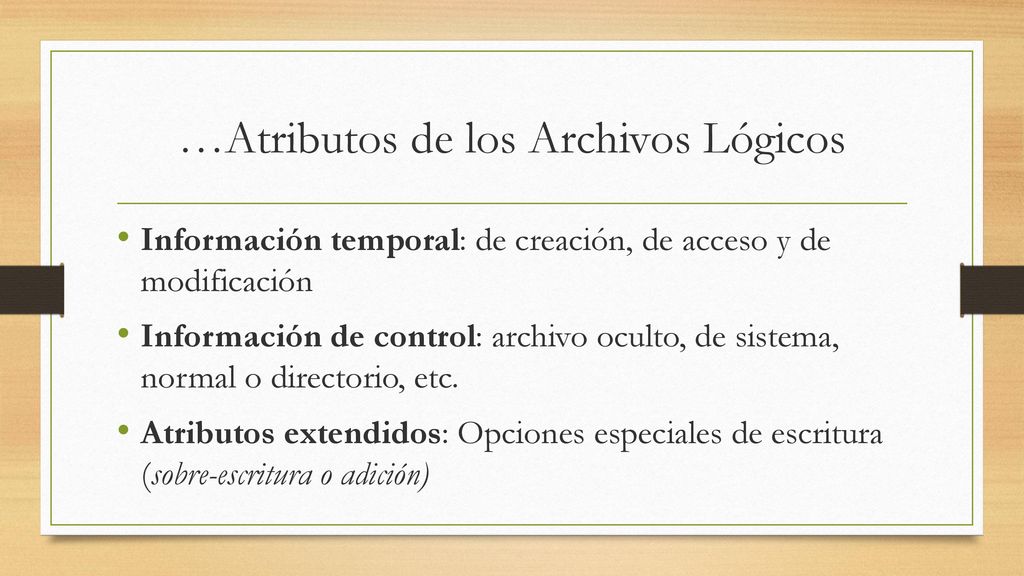 …Atributos de los Archivos Lógicos

• Información temporal: de creación, de acceso y de modificación

• Información de control: archivo oculto, de sistema, normal o directorio, etc.

• Atributos extendidos: Opciones especiales de escritura (sobre-escritura o adición)